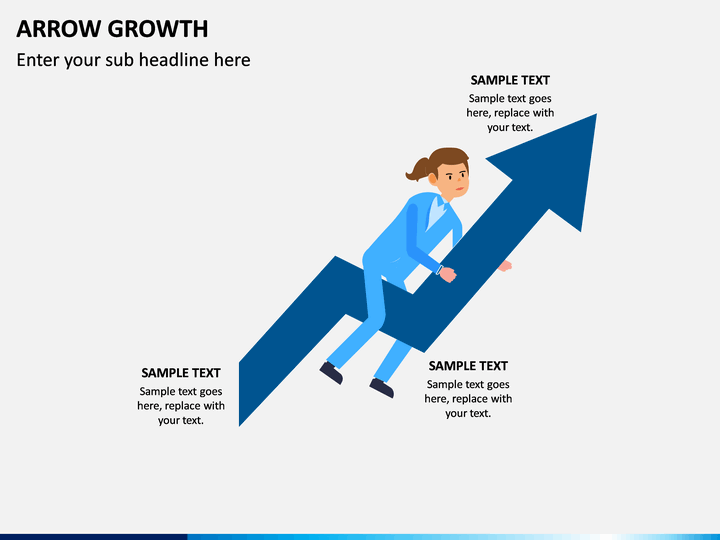 ARROW GROWTH

Enter your sub headline here

SAMPLE TEXT

Sample text goes here, replace with your text.

SAMPLE TEXT

Sample text goes here, replace with your text.

SAMPLE TEXT

Sample text goes here, replace with your text.